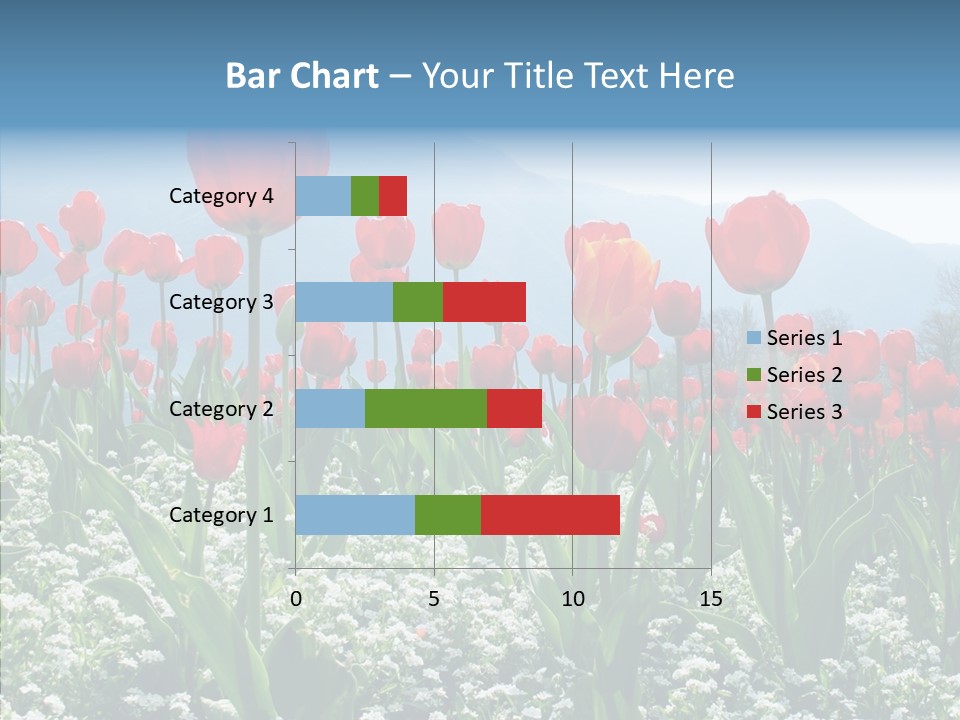 Bar Chart – Your Title Text Here

Category 4
Category 3
Category 2
Category 1

0
5
10
15

Series 1
Series 2
Series 3